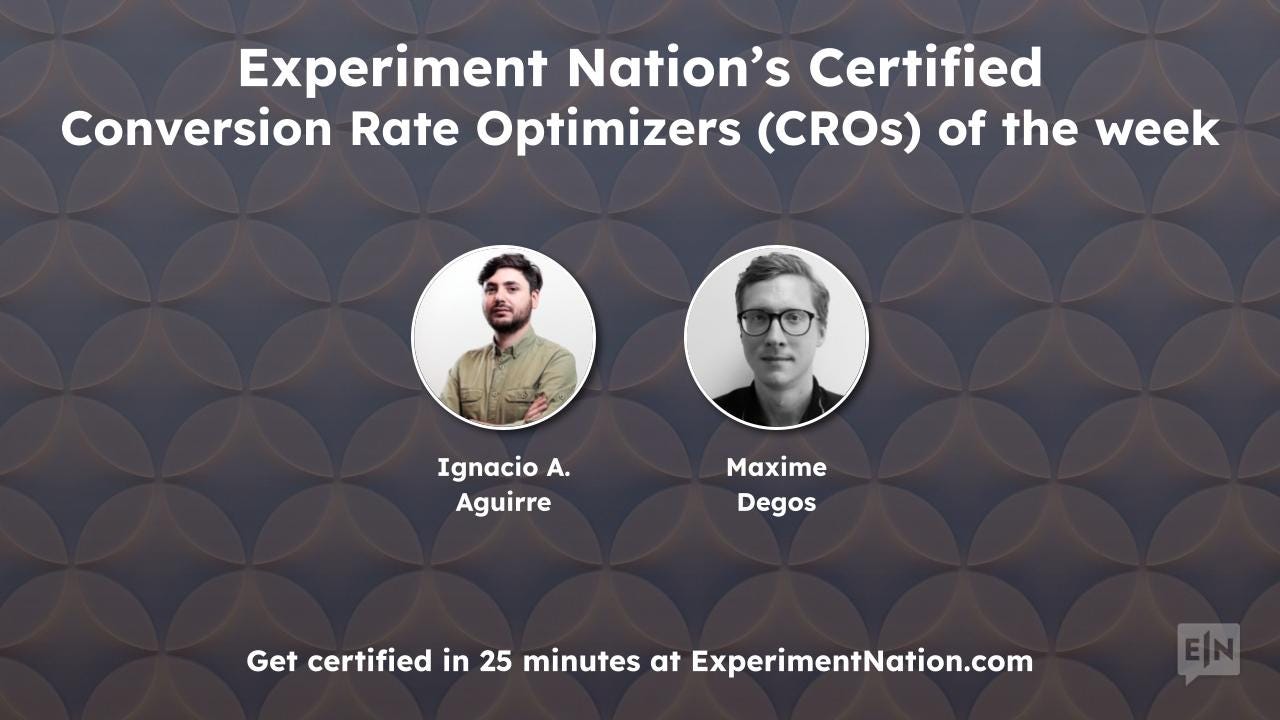 Experiment Nation's Certified
Conversion Rate Optimizers (CROs) of the week

Ignacio A. Aguirre

Maxime Degos

Get certified in 25 minutes at ExperimentNation.com

E|N